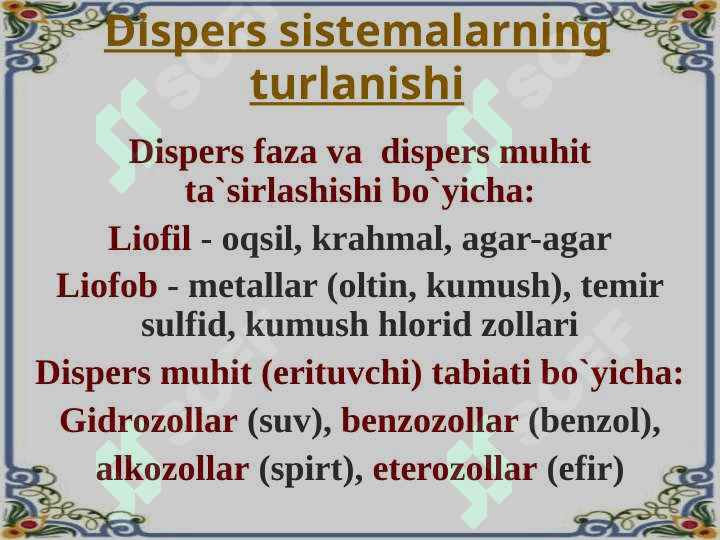 Dispers sistemalarning turlanishi

Dispers faza va dispers muhit ta`sirlashishi bo`yicha:

Liofil - oqsil, krahmal, agar-agar

Liofob - metallar (oltin, kumush), temir sulfid, kumush hlorid zollari

Dispers muhit (erituvchi) tabiati bo`yicha:

Gidrozollar (suv), benzozollar (benzol), alkozollar (spirt), eterozollar (efir)